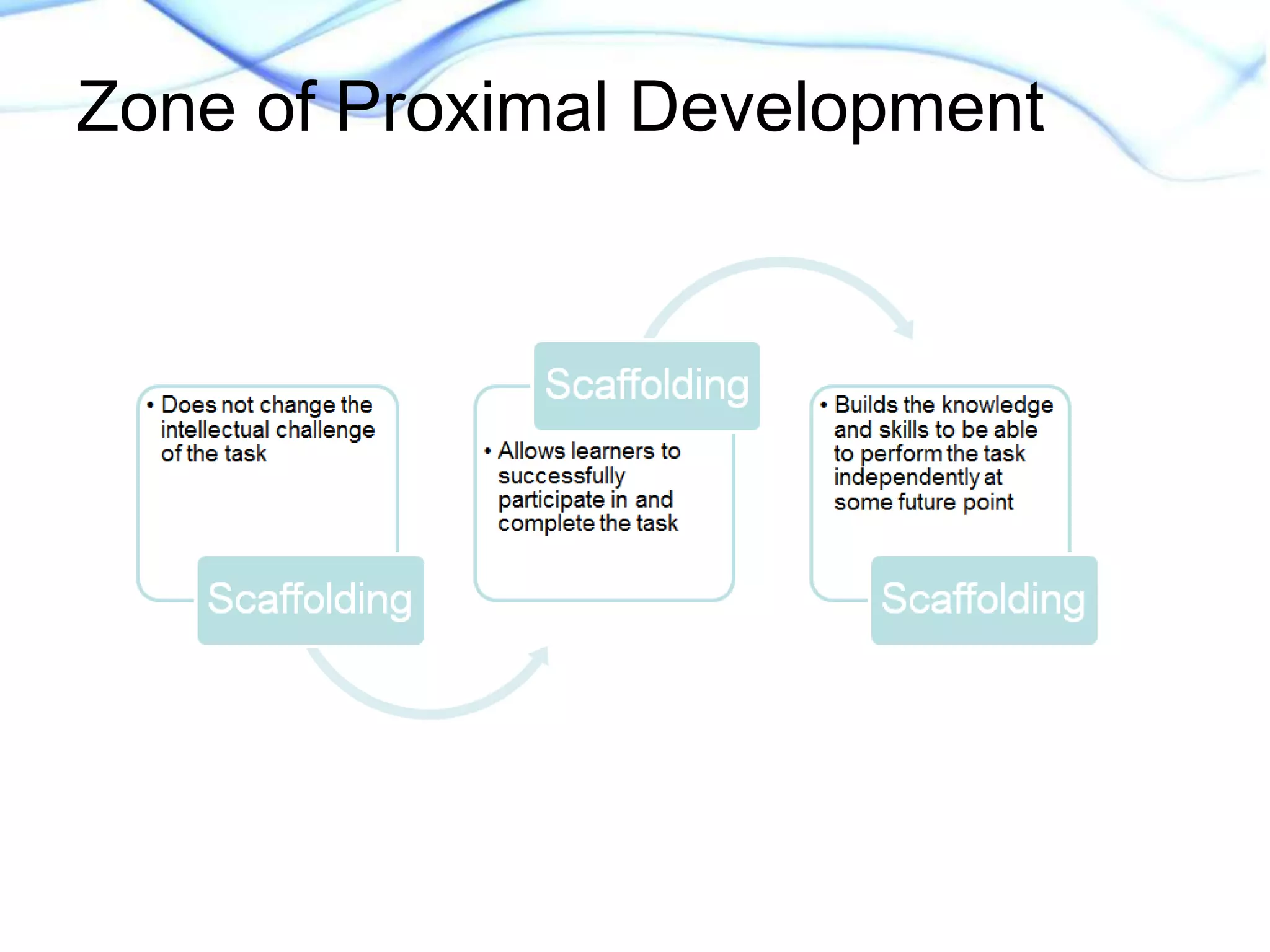 Zone of Proximal Development

• Does not change the intellectual challenge of the task

Scaffolding

Scaffolding

• Allows learners to successfully participate in and complete the task

• Builds the knowledge and skills to be able to perform the task independently at some future point

Scaffolding